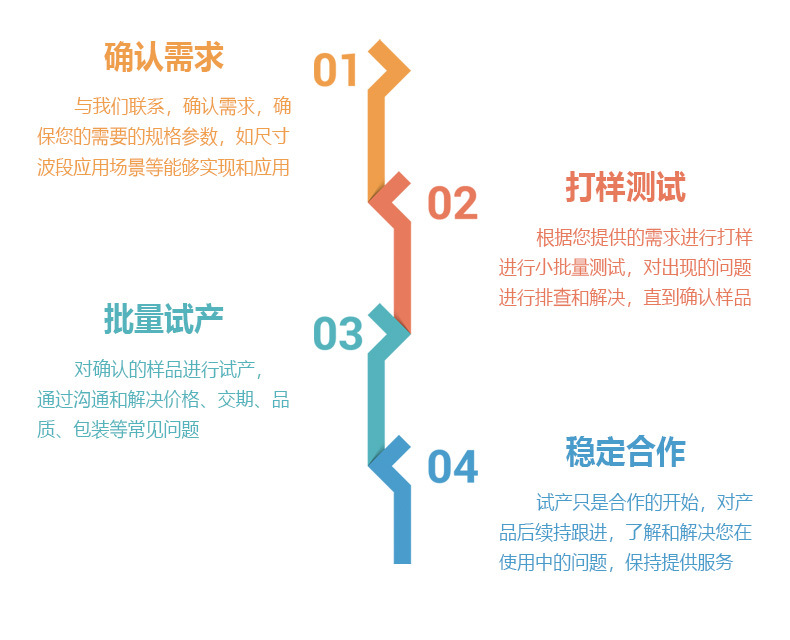 确认需求

01

与我们联系，确认需求，确保您的需要的规格参数，如尺寸波段应用场景等能够实现和应用

02

打样测试

根据您提供的需求进行打样进行小批量测试，对出现的问题进行排查和解决，直到确认样品

批量试产

03

对确认的样品进行试产，通过沟通和解决价格、交期、品质、包装等常见问题

04

稳定合作

试产只是合作的开始，对产品后续持跟进，了解和解决您在使用中的问题，保持提供服务